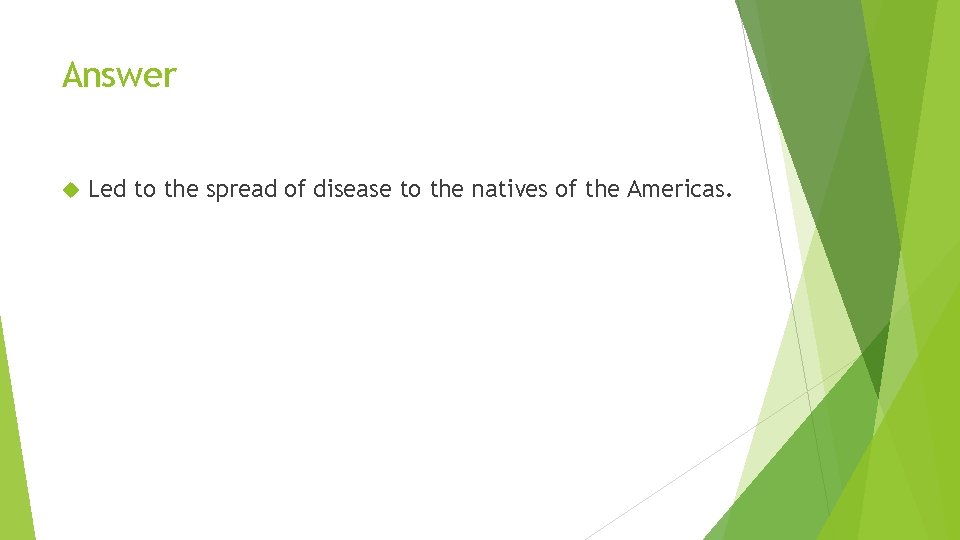 Answer

Led to the spread of disease to the natives of the Americas.